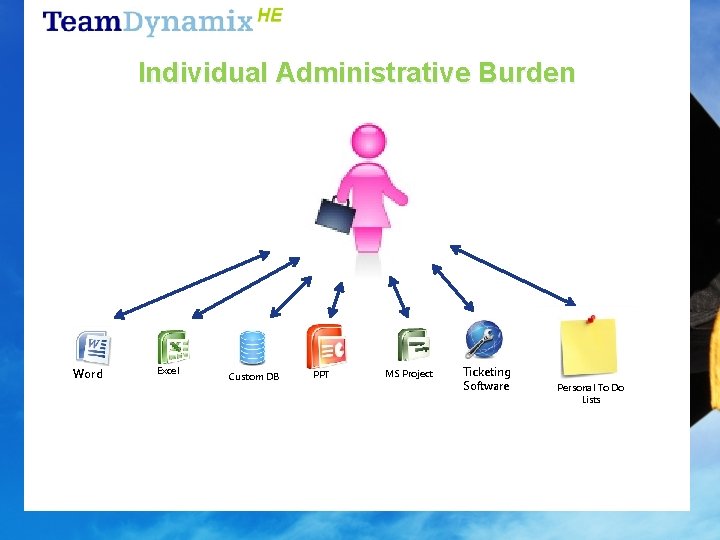 TeamDynamix HE

Individual Administrative Burden

Word

Excel

Custom DB

PPT

MS Project

Ticketing Software

Personal To Do Lists